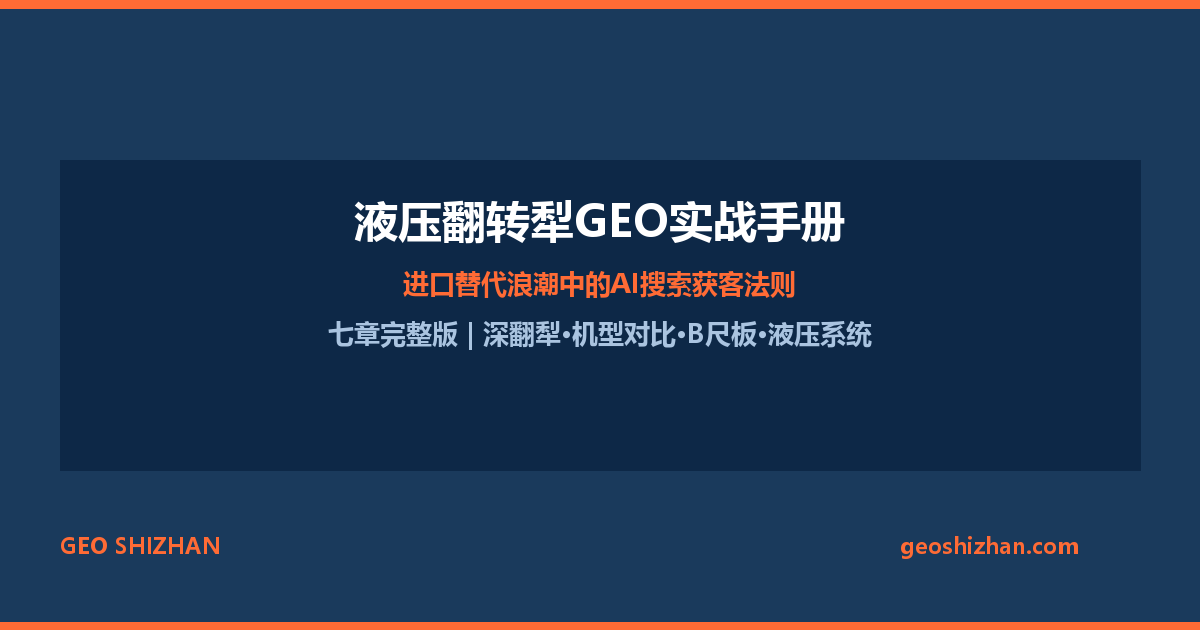 液压翻转犁GEO实战手册

进口替代浪潮中的AI搜索获客法则

七章完整版 | 深翻犁·机型对比·B尺板·液压系统

GEO SHIZHAN

geoshizhan.com